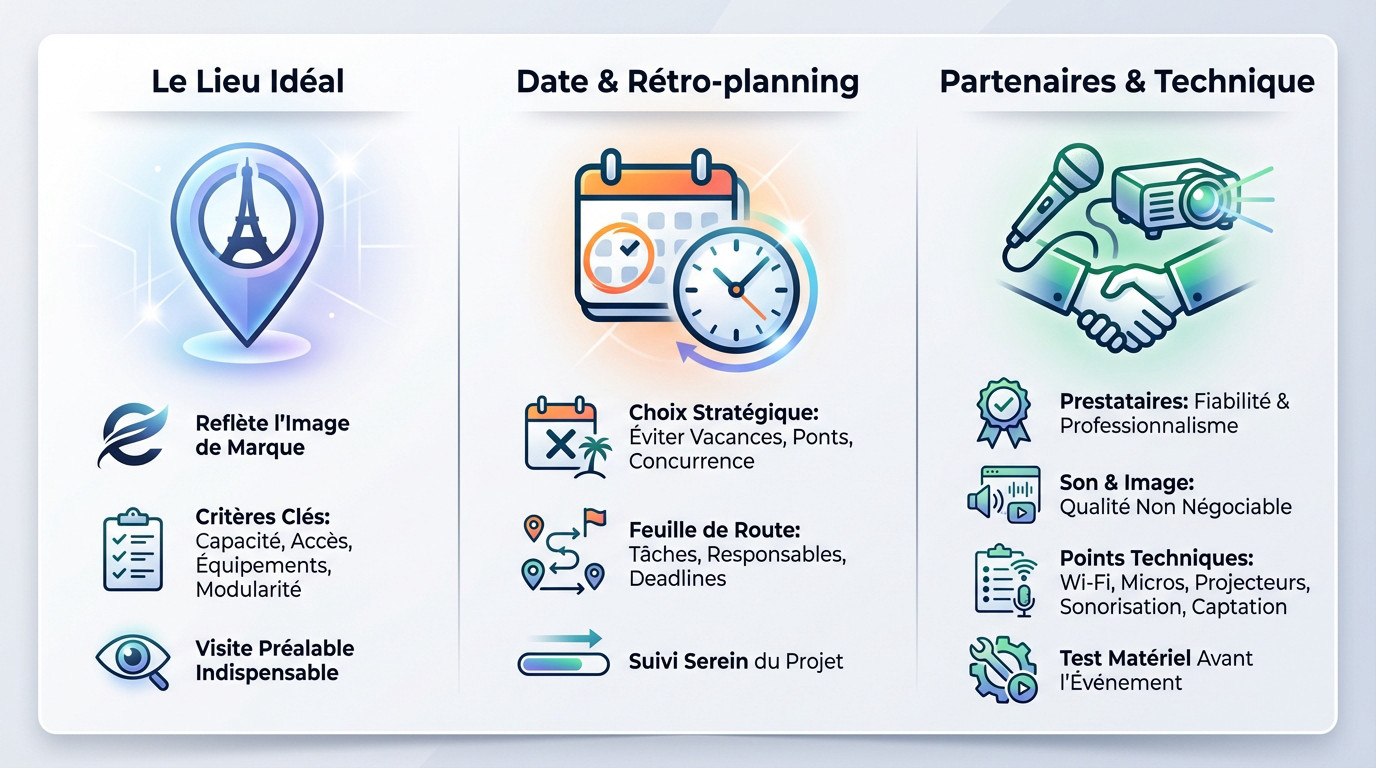 Le Lieu Idéal

Reflète l'Image de Marque

Critères Clés: Capacité, Accès, Équipements, Modularité

Visite Préalable Indispensable

Date & Rétro-planning

Choix Stratégique: Éviter Vacances, Ponts, Concurrence

Feuille de Route: Tâches, Responsables, Deadlines

Suivi Serein du Projet

Partenaires & Technique

Prestataires: Fiabilité & Professionnalisme

Son & Image: Qualité Non Négociable

Points Techniques: Wi-Fi, Micros, Projecteurs, Sonorisation, Captation

Test Matériel Avant l'Événement